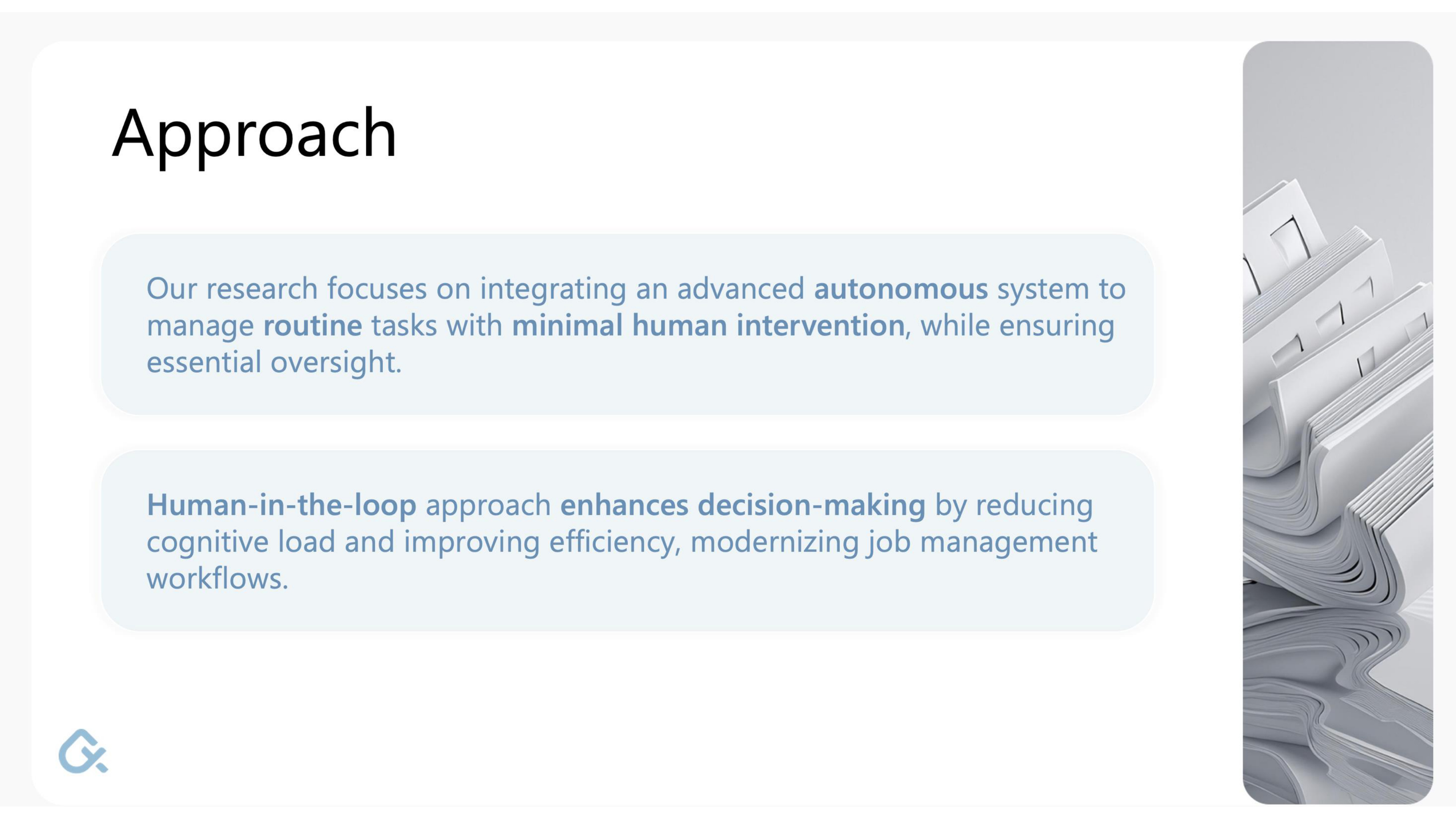 Approach

Our research focuses on integrating an advanced autonomous system to manage routine tasks with minimal human intervention, while ensuring essential oversight.

Human-in-the-loop approach enhances decision-making by reducing cognitive load and improving efficiency, modernizing job management workflows.